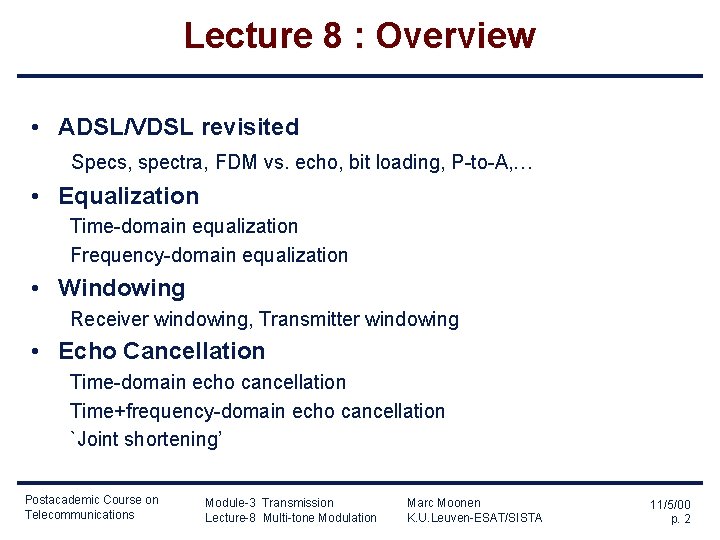 Lecture 8 : Overview

• ADSL/VDSL revisited

Specs, spectra, FDM vs. echo, bit loading, P-to-A,…

• Equalization

Time-domain equalization

Frequency-domain equalization

• Windowing

Receiver windowing, Transmitter windowing

• Echo Cancellation

Time-domain echo cancellation

Time+frequency-domain echo cancellation

`Joint shortening'

Postacademic Course on Telecommunications

Module-3 Transmission
Lecture-8 Multi-tone Modulation

Marc Moonen
K.U.Leuven-ESAT/SISTA

11/5/00
p. 2